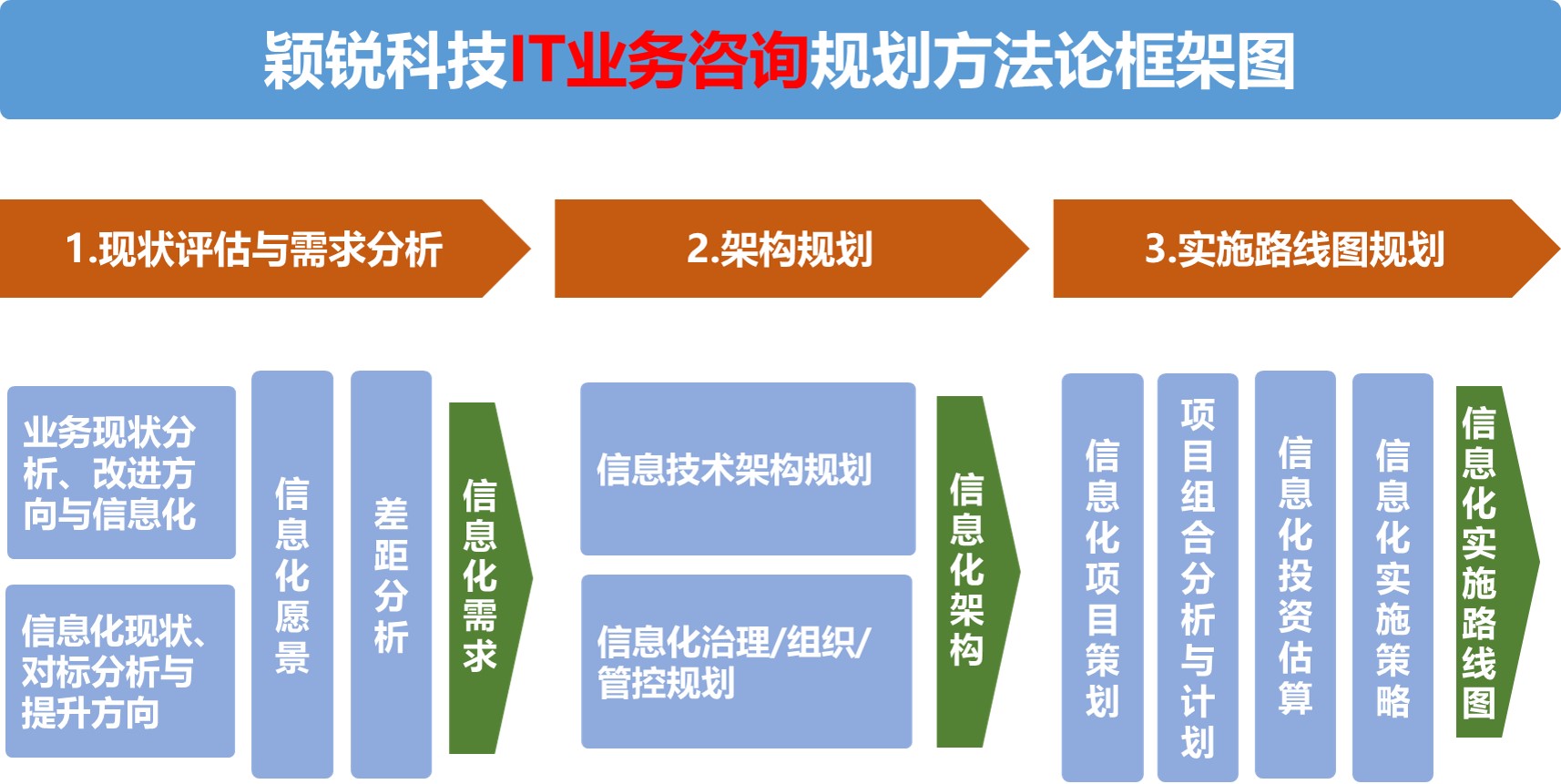 颖锐科技IT业务咨询规划方法论框架图

1.现状评估与需求分析

2.架构规划

3.实施路线图规划

业务现状分析、改进方向与信息化

信息化现状、对标分析与提升方向

信息化愿景

差距分析

信息化需求

信息技术架构规划

信息化治理/组织/管控规划

信息化架构

信息化项目策划

项目组合分析与计划

信息化投资估算

信息化实施策略

信息化实施路线图